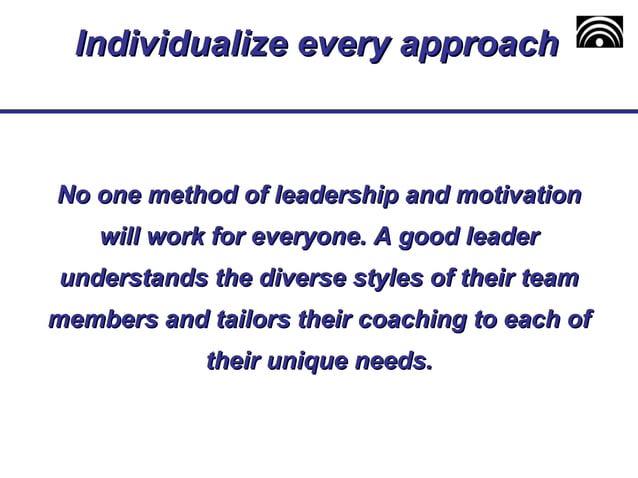 Individualize every approach

No one method of leadership and motivation will work for everyone. A good leader understands the diverse styles of their team members and tailors their coaching to each of their unique needs.